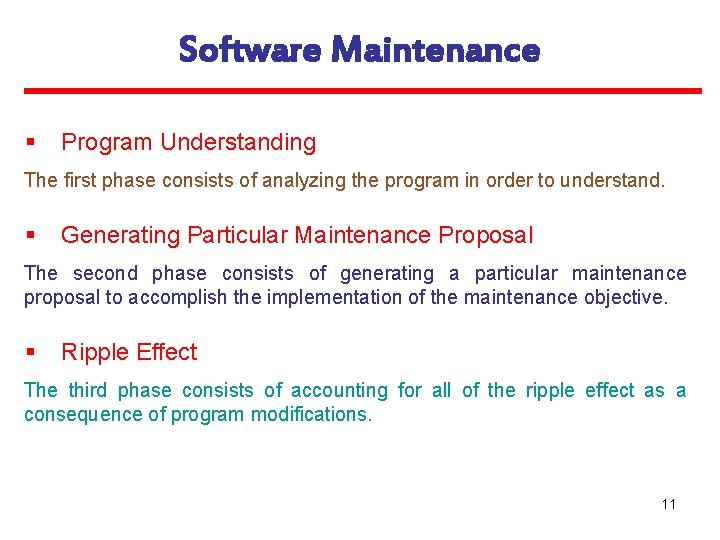 Software Maintenance

▪ Program Understanding

The first phase consists of analyzing the program in order to understand.

▪ Generating Particular Maintenance Proposal

The second phase consists of generating a particular maintenance proposal to accomplish the implementation of the maintenance objective.

▪ Ripple Effect

The third phase consists of accounting for all of the ripple effect as a consequence of program modifications.

11